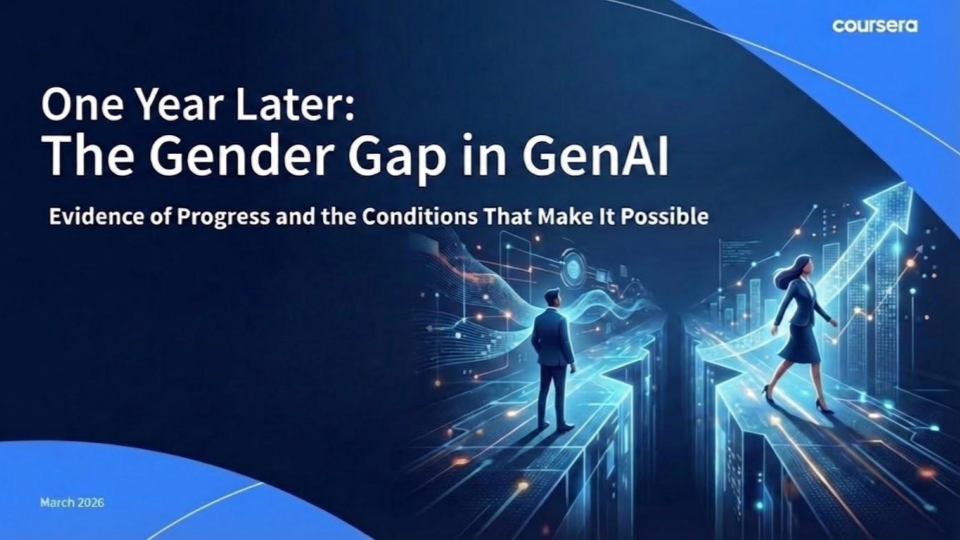 coursera

One Year Later:
The Gender Gap in GenAI

Evidence of Progress and the Conditions That Make It Possible

March 2026